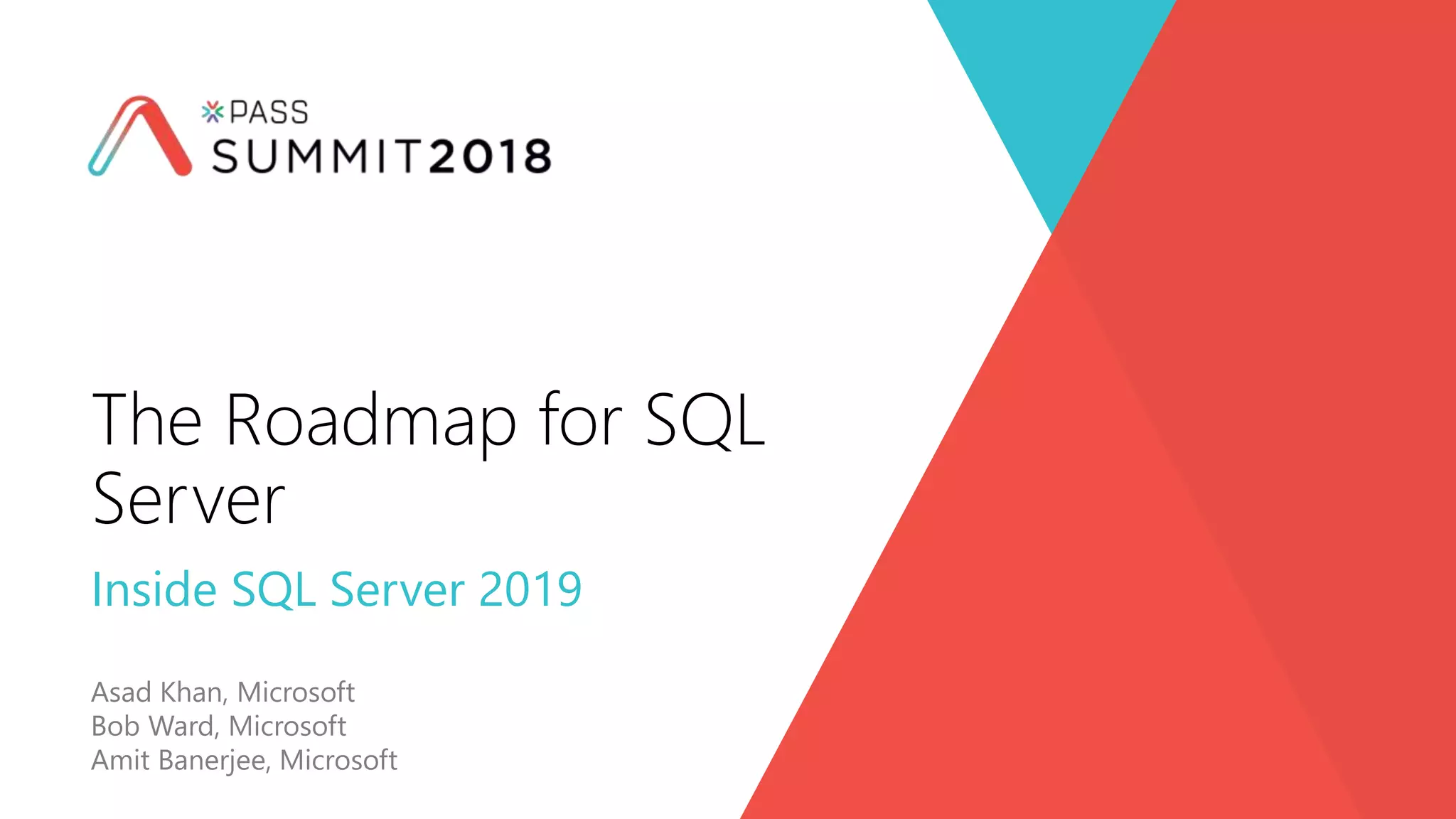 PASS
SUMMIT2018

The Roadmap for SQL Server

Inside SQL Server 2019

Asad Khan, Microsoft
Bob Ward, Microsoft
Amit Banerjee, Microsoft